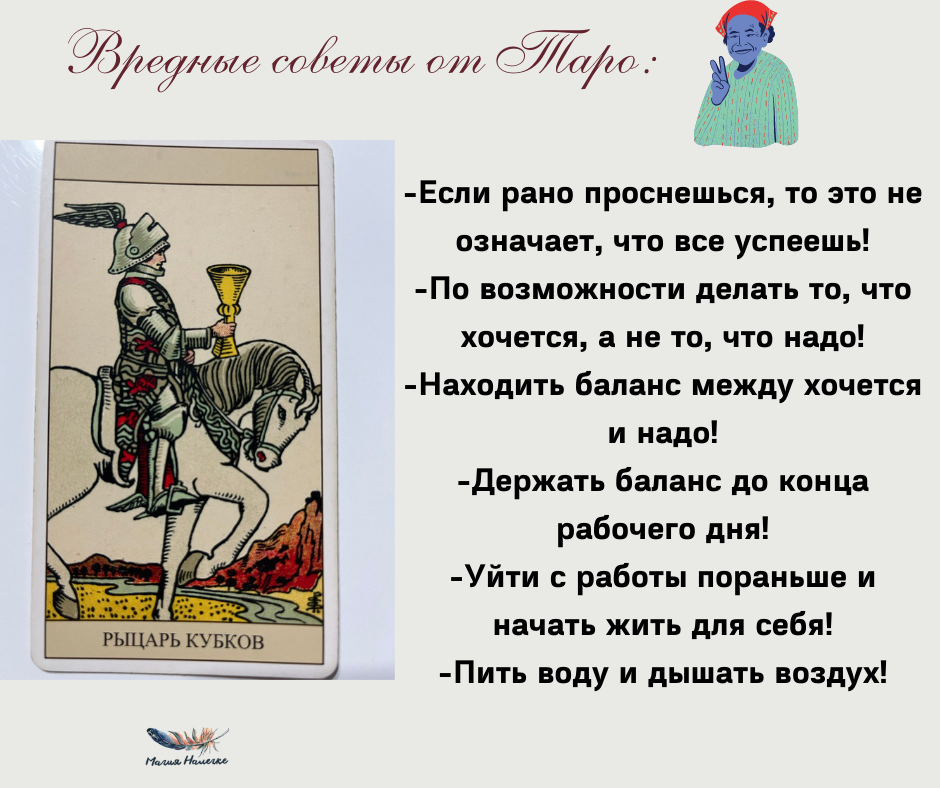 Вредные советы от Таро:

РЫЦАРЬ КУБКОВ

-Если рано проснешься, то это не означает, что все успеешь!
-По возможности делать то, что хочется, а не то, что надо!
-Находить баланс между хочется и надо!
-Держать баланс до конца рабочего дня!
-Уйти с работы пораньше и начать жить для себя!
-Пить воду и дышать воздух!

Магия Налегке